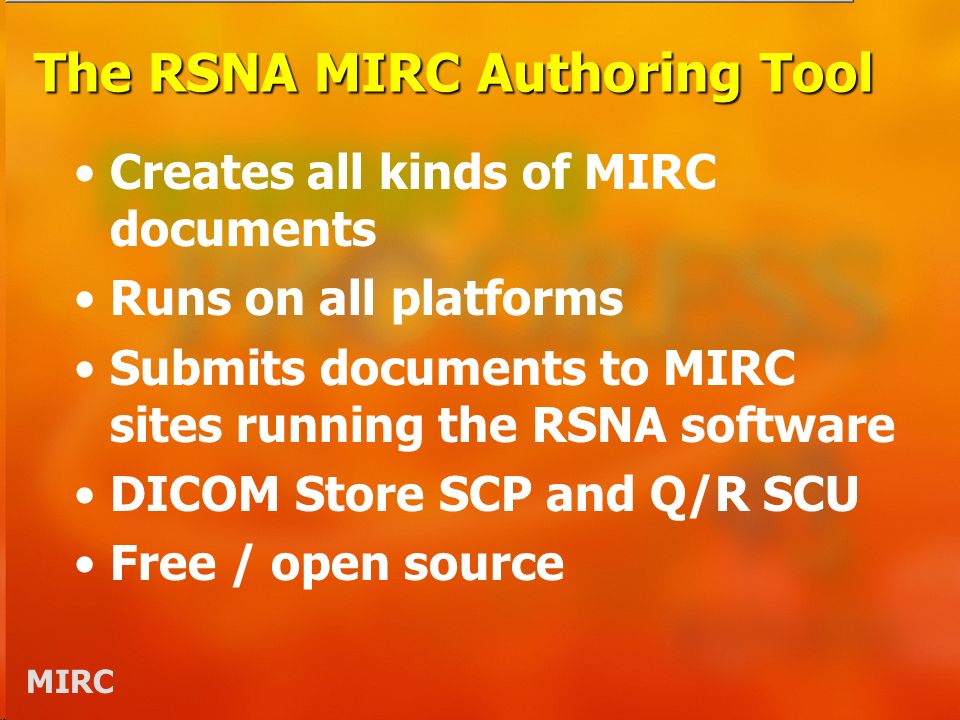 The RSNA MIRC Authoring Tool

• Creates all kinds of MIRC documents
• Runs on all platforms
• Submits documents to MIRC sites running the RSNA software
• DICOM Store SCP and Q/R SCU
• Free / open source

MIRC